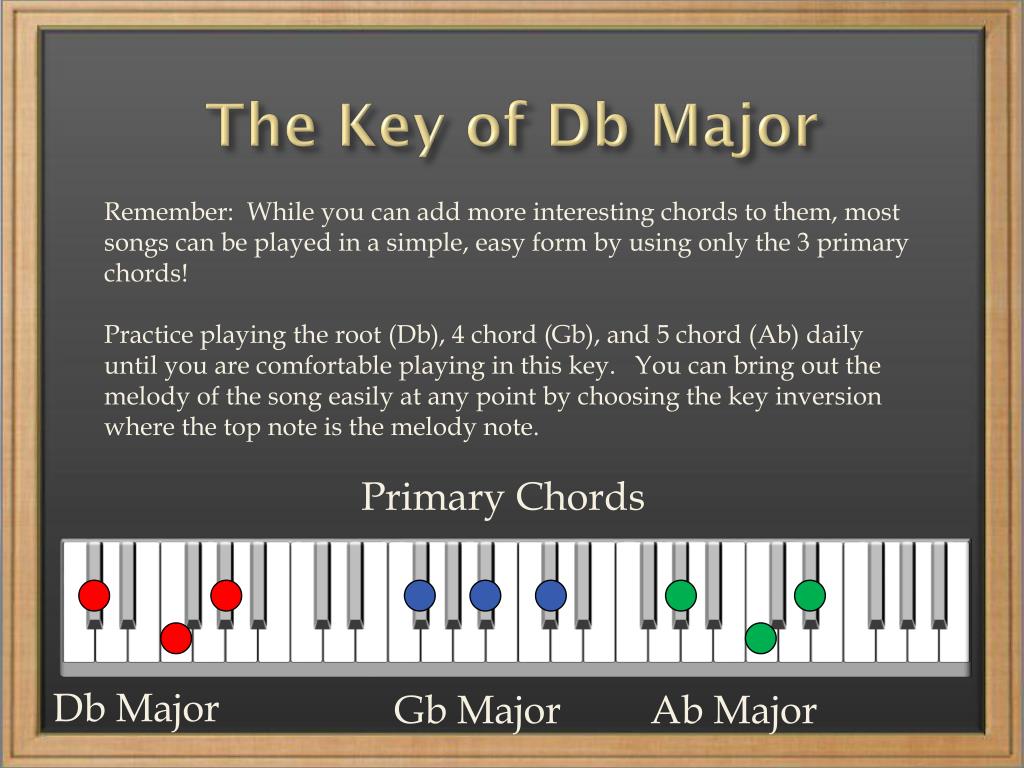 The Key of Db Major

Remember: While you can add more interesting chords to them, most songs can be played in a simple, easy form by using only the 3 primary chords!

Practice playing the root (Db), 4 chord (Gb), and 5 chord (Ab) daily until you are comfortable playing in this key. You can bring out the melody of the song easily at any point by choosing the key inversion where the top note is the melody note.

Primary Chords

Db Major

Gb Major

Ab Major